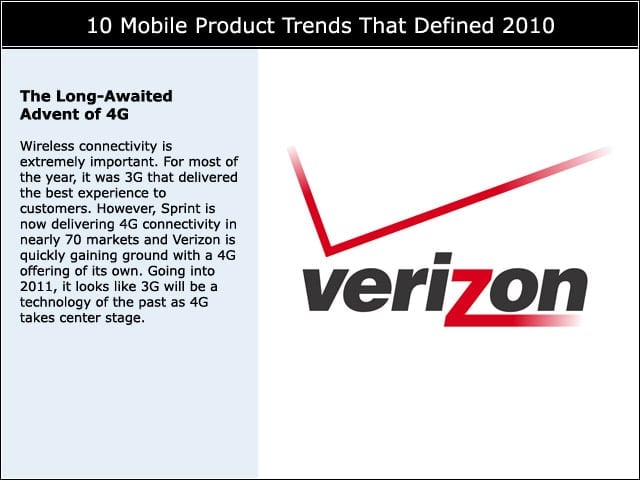 10 Mobile Product Trends That Defined 2010

The Long-Awaited Advent of 4G

Wireless connectivity is extremely important. For most of the year, it was 3G that delivered the best experience to customers. However, Sprint is now delivering 4G connectivity in nearly 70 markets and Verizon is quickly gaining ground with a 4G offering of its own. Going into 2011, it looks like 3G will be a technology of the past as 4G takes center stage.

verizon